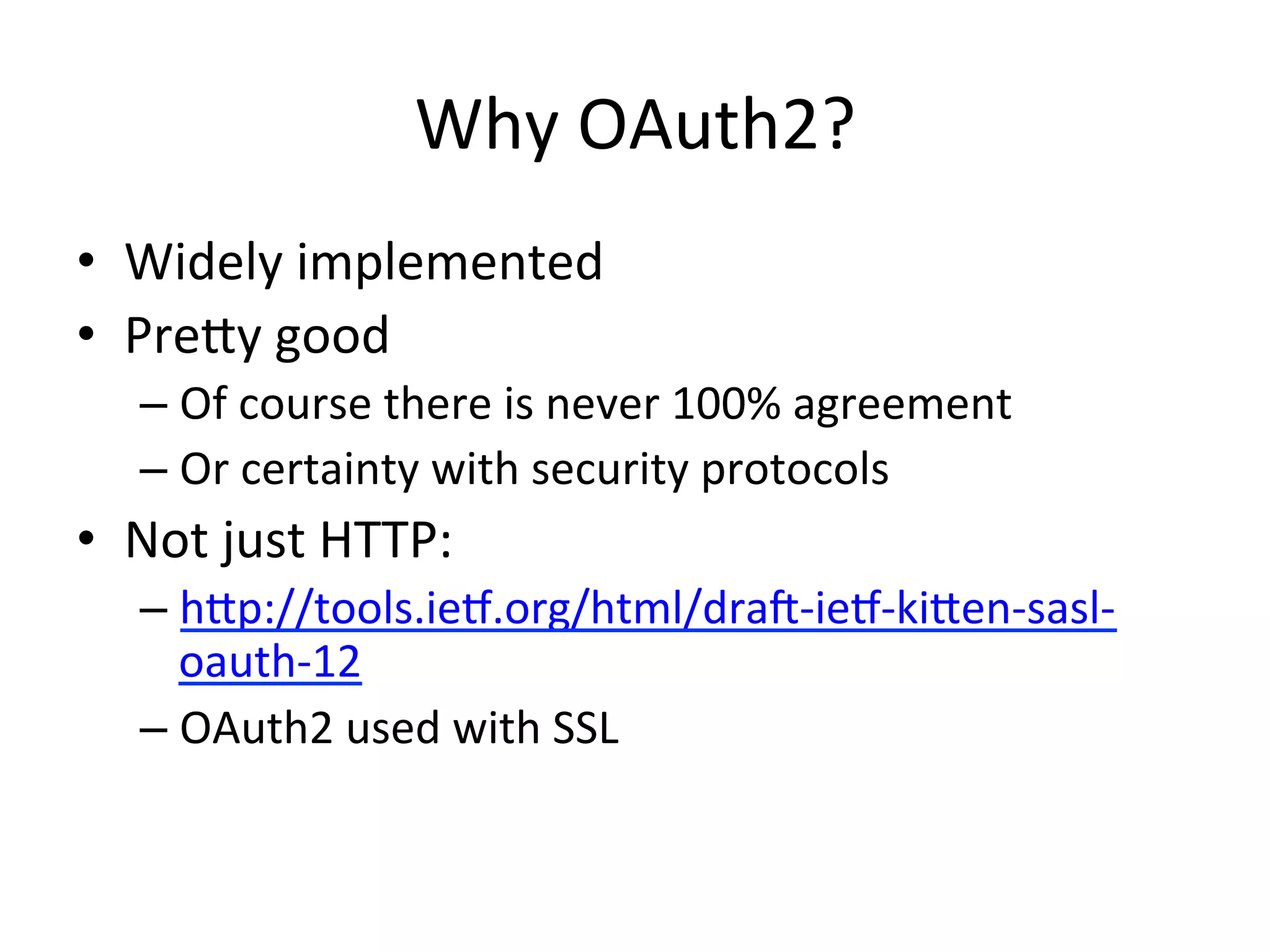 Why OAuth2?

• Widely implemented
• Pretty good
  – Of course there is never 100% agreement
  – Or certainty with security protocols
• Not just HTTP:
  – http://tools.ietf.org/html/draft-ietf-kitten-sasl-oauth-12
  – OAuth2 used with SSL